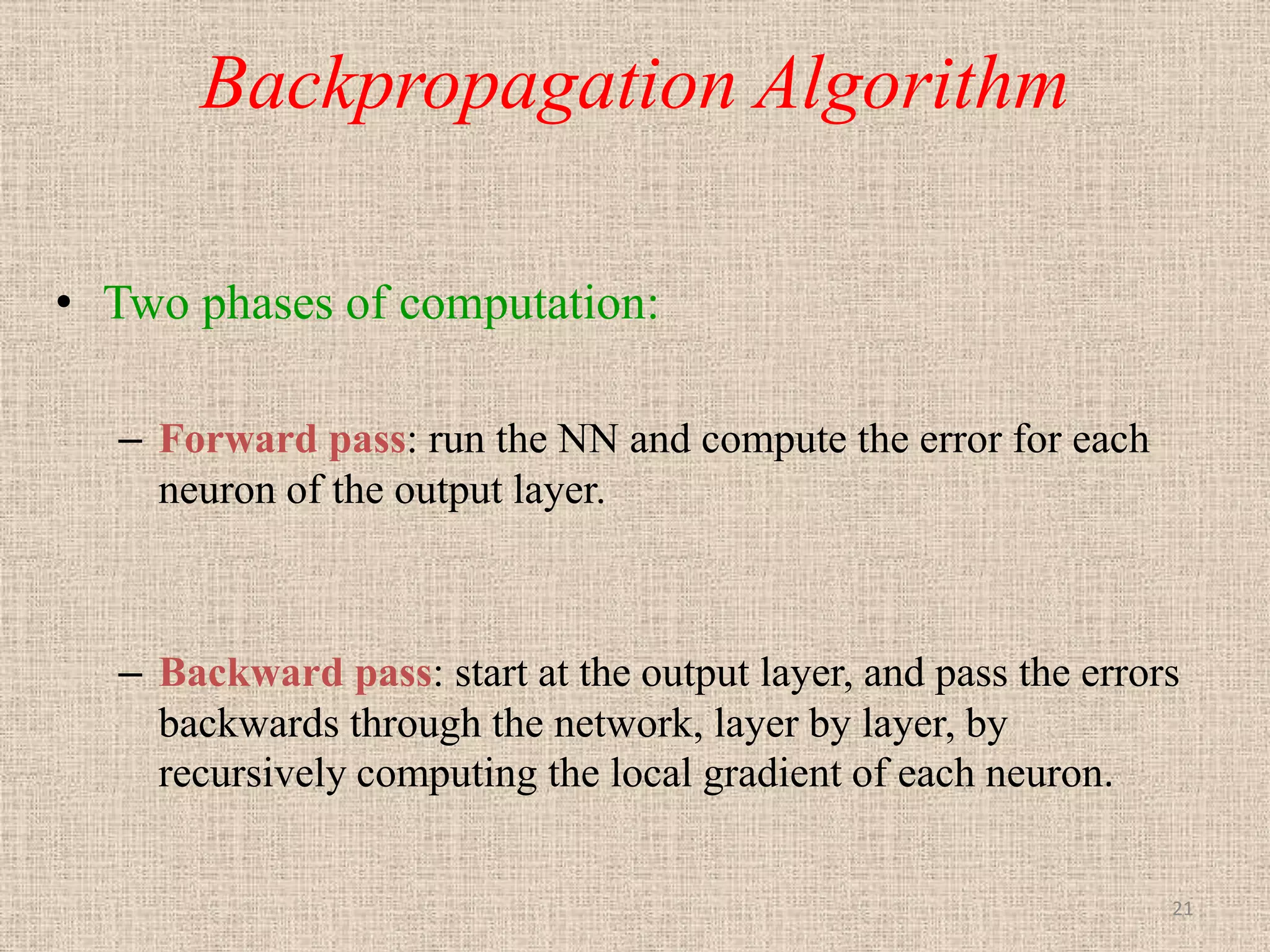 Backpropagation Algorithm

• Two phases of computation:

– Forward pass: run the NN and compute the error for each neuron of the output layer.

– Backward pass: start at the output layer, and pass the errors backwards through the network, layer by layer, by recursively computing the local gradient of each neuron.

21